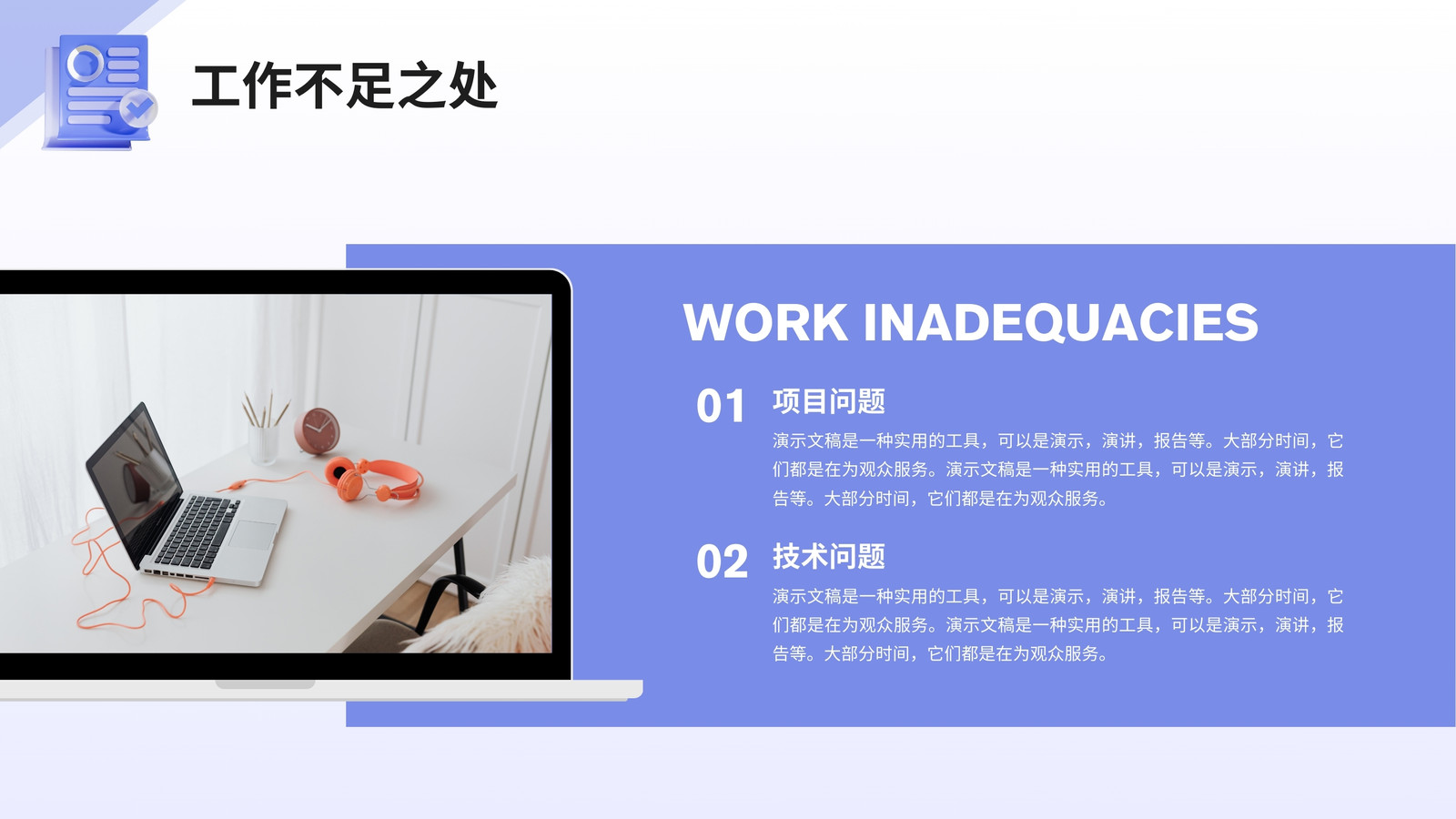 工作不足之处

WORK INADEQUACIES

01 项目问题

演示文稿是一种实用的工具，可以是演示，演讲，报告等。大部分时间，它们都是在为观众服务。演示文稿是一种实用的工具，可以是演示，演讲，报告等。大部分时间，它们都是在为观众服务。

02 技术问题

演示文稿是一种实用的工具，可以是演示，演讲，报告等。大部分时间，它们都是在为观众服务。演示文稿是一种实用的工具，可以是演示，演讲，报告等。大部分时间，它们都是在为观众服务。